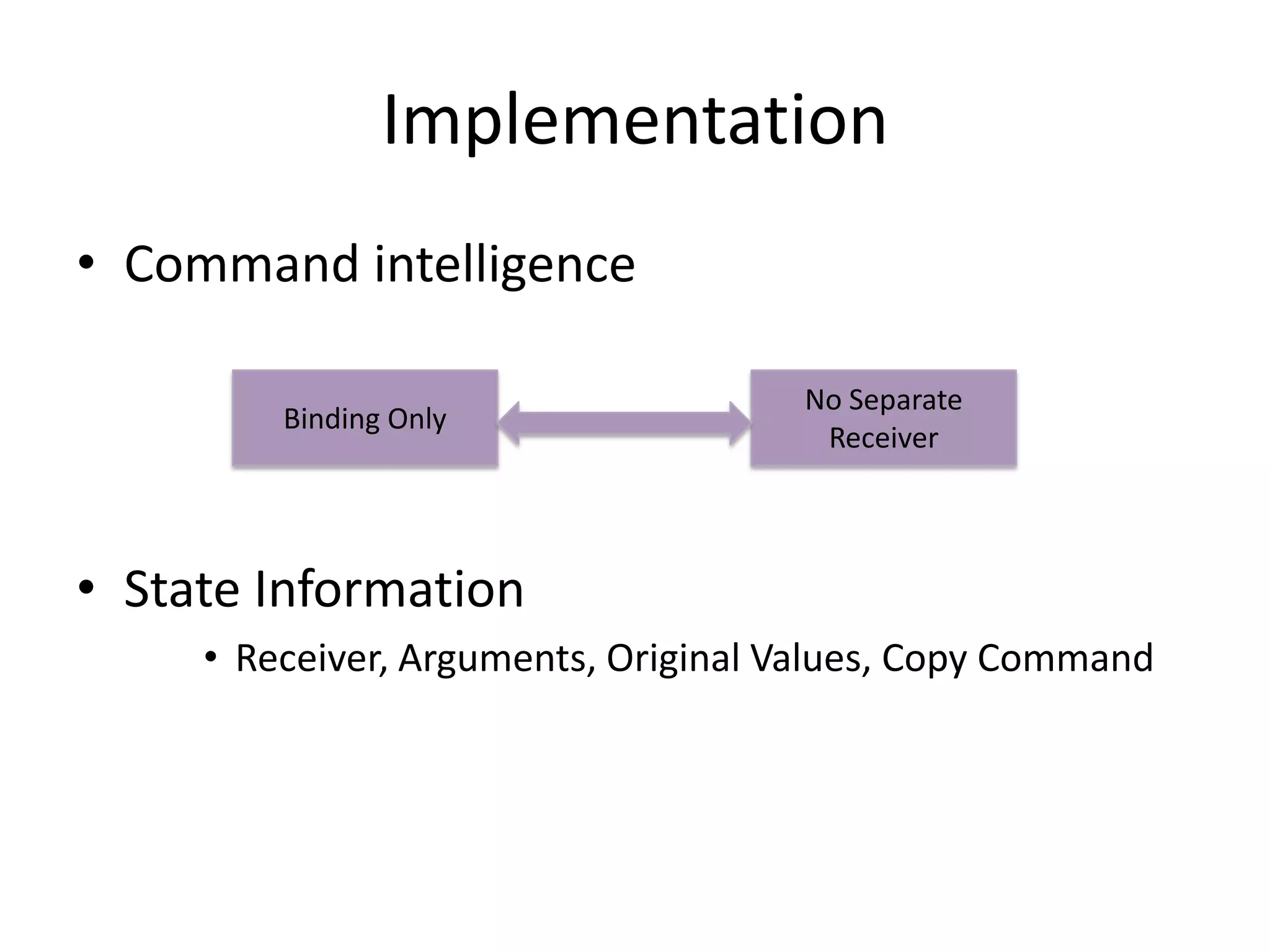 Implementation

• Command intelligence

Binding Only

No Separate Receiver

• State Information

• Receiver, Arguments, Original Values, Copy Command